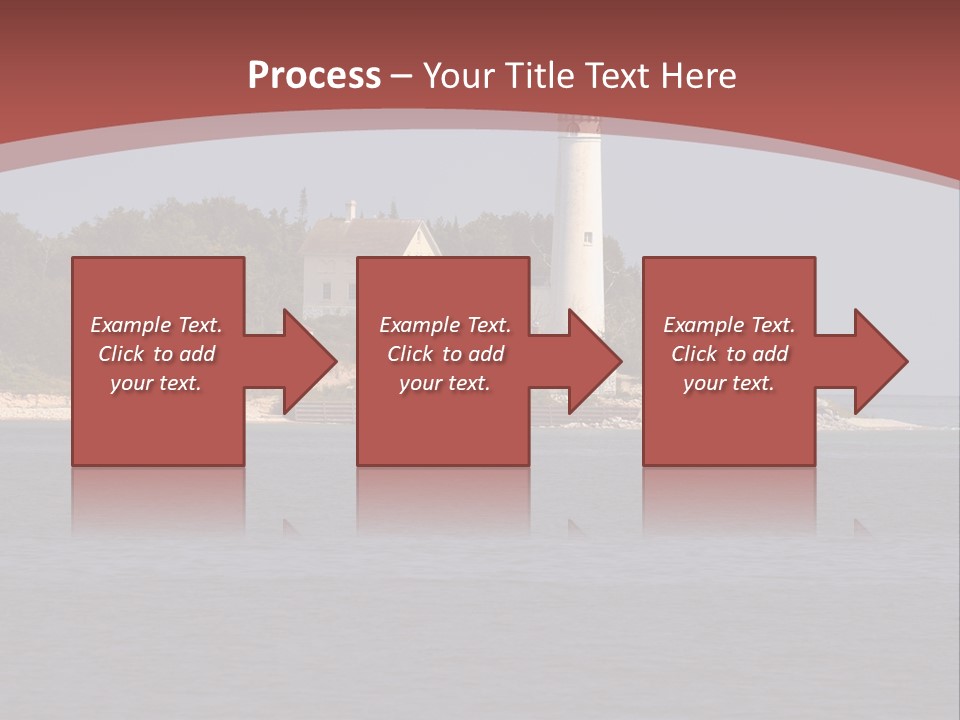 Process – Your Title Text Here

Example Text. Click to add your text.

Example Text. Click to add your text.

Example Text. Click to add your text.